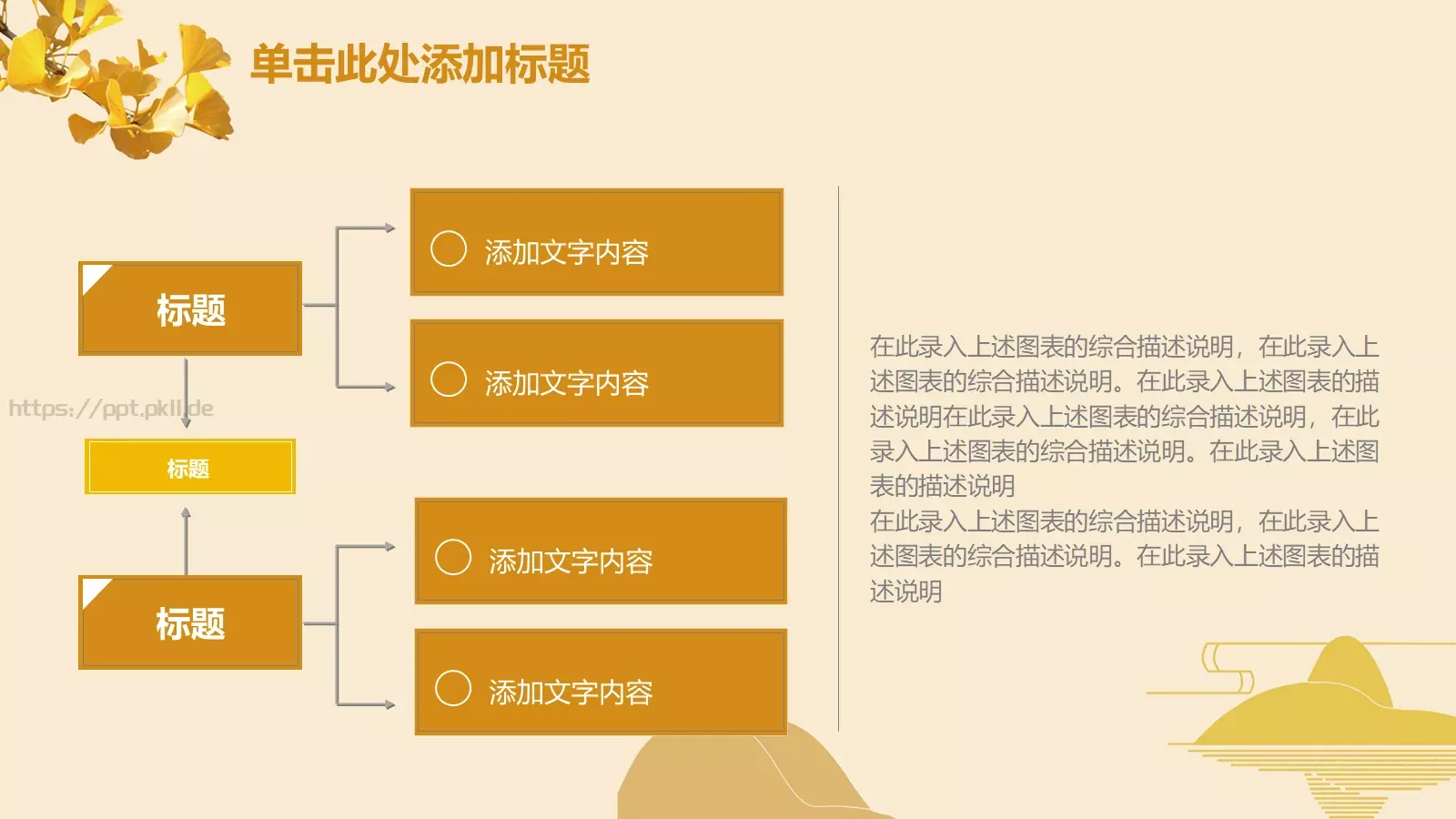 单击此处添加标题

标题

https://ppt.pkll.de

标题

标题

添加文字内容

添加文字内容

添加文字内容

添加文字内容

在此录入上述图表的综合描述说明，在此录入上述图表的综合描述说明。在此录入上述图表的描述说明在此录入上述图表的综合描述说明，在此录入上述图表的综合描述说明。在此录入上述图表的描述说明
在此录入上述图表的综合描述说明，在此录入上述图表的综合描述说明。在此录入上述图表的描述说明